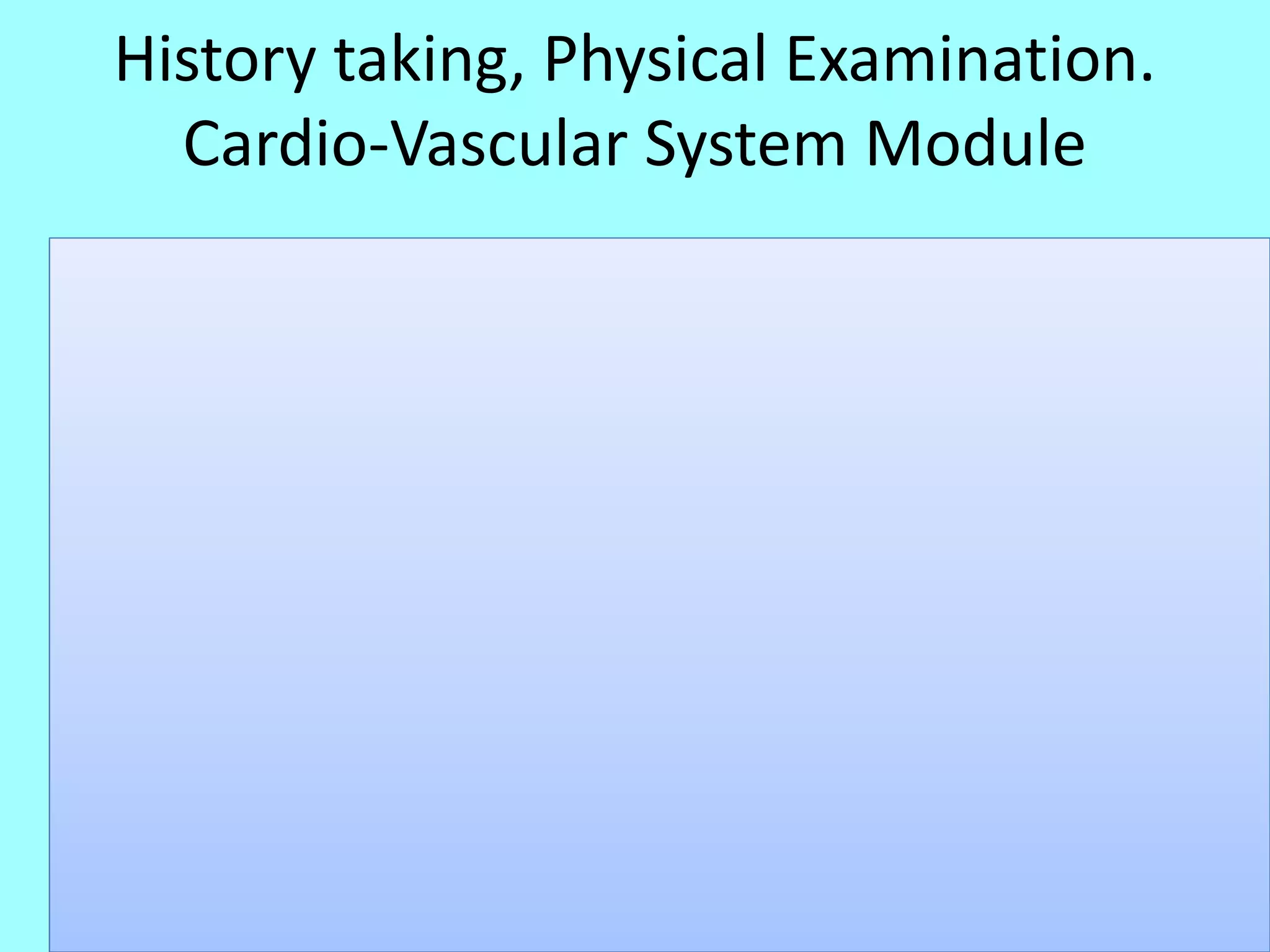 History taking, Physical Examination. Cardio-Vascular System Module